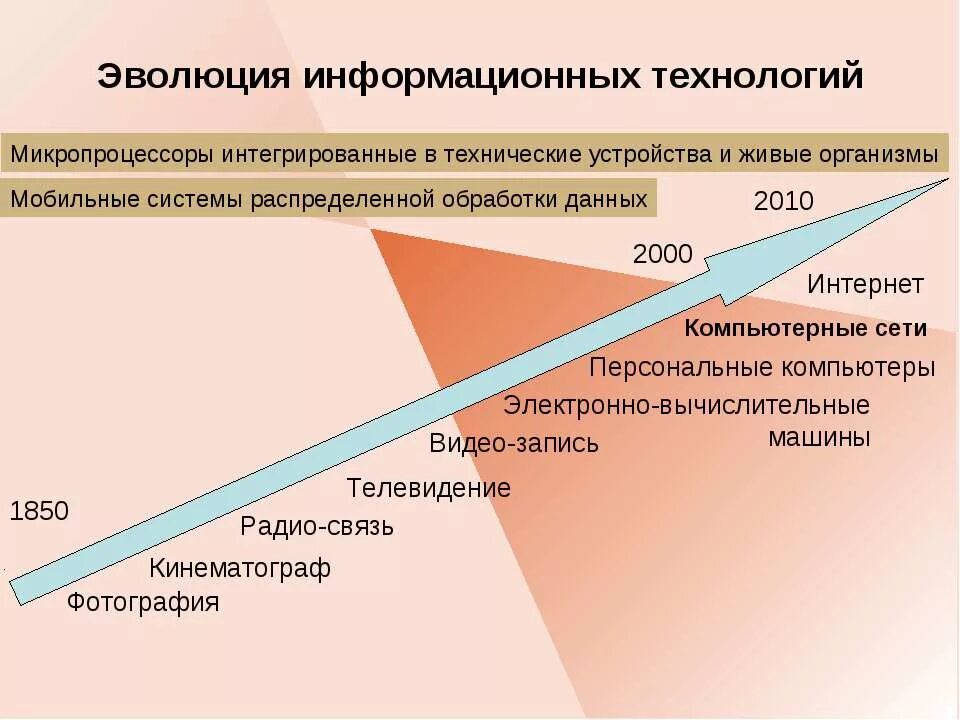 Эволюция информационных технологий

Микропроцессоры интегрированные в технические устройства и живые организмы

Мобильные системы распределенной обработки данных

2010

2000

Интернет

Компьютерные сети

Персональные компьютеры

Электронно-вычислительные машины

Видео-запись

Телевидение

1850

Радио-связь

Кинематограф

Фотография